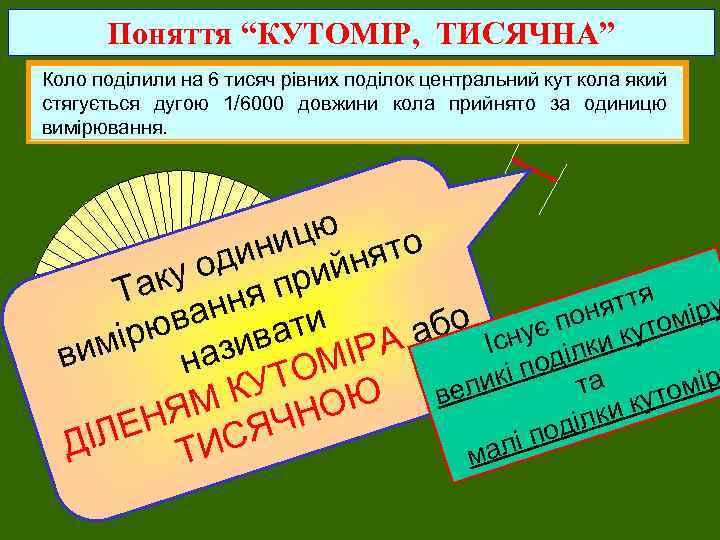 Поняття “КУТОМІР, ТИСЯЧНА”

Коло поділили на 6 тисяч рівних поділок центральний кут кола який стягується дугою 1/6000 довжини кола прийнято за одиницю вимірювання.

Таку одиницю вимірювання прийнято називати ДІЛЕНЯМ КУТОМІРА або ТИСЯЧНОЮ

Існує поняття великі поділки кутоміру та малі поділки кутомір